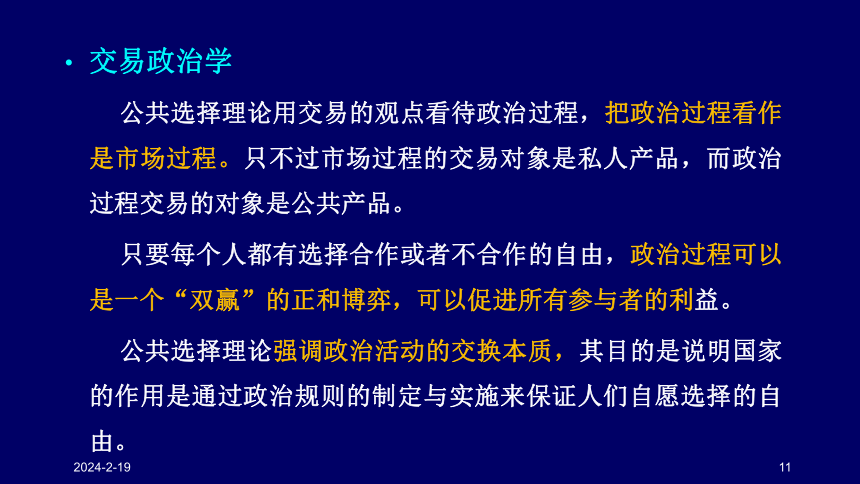 • 交易政治学

公共选择理论用交易的观点看待政治过程，把政治过程看作是市场过程。只不过市场过程的交易对象是私人产品，而政治过程交易的对象是公共产品。

只要每个人都有选择合作或者不合作的自由，政治过程可以是一个“双赢”的正和博弈，可以促进所有参与者的利益。

公共选择理论强调政治活动的交换本质，其目的是说明国家的作用是通过政治规则的制定与实施来保证人们自愿选择的自由。

2024-2-19

11